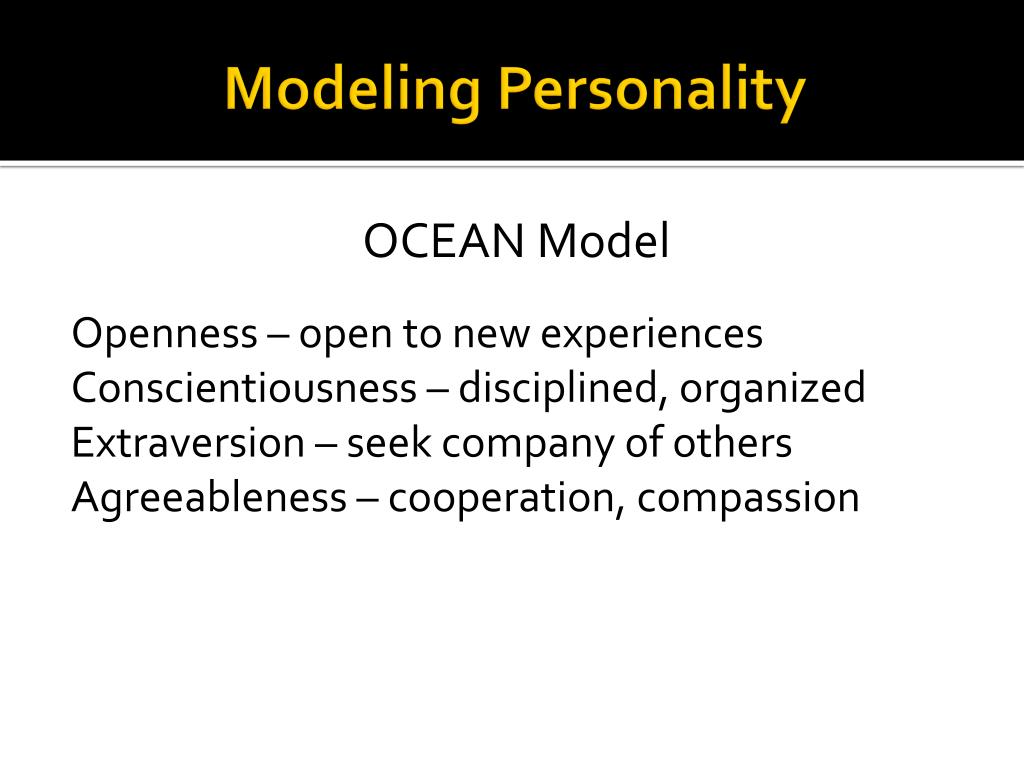 Modeling Personality

OCEAN Model

Openness – open to new experiences
Conscientiousness – disciplined, organized
Extraversion – seek company of others
Agreeableness – cooperation, compassion